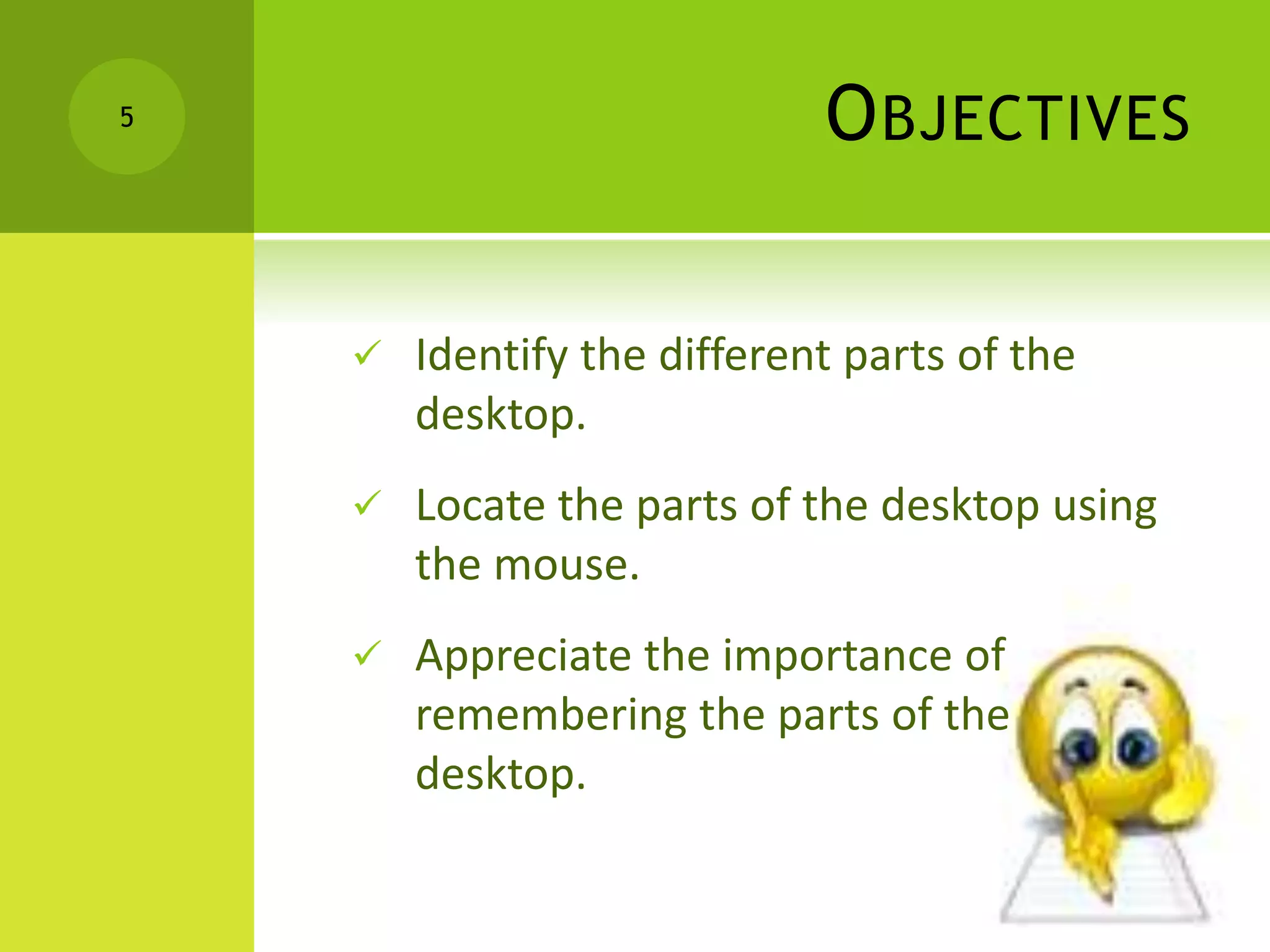 5

OBJECTIVES

✓ Identify the different parts of the desktop.

✓ Locate the parts of the desktop using the mouse.

✓ Appreciate the importance of remembering the parts of the desktop.